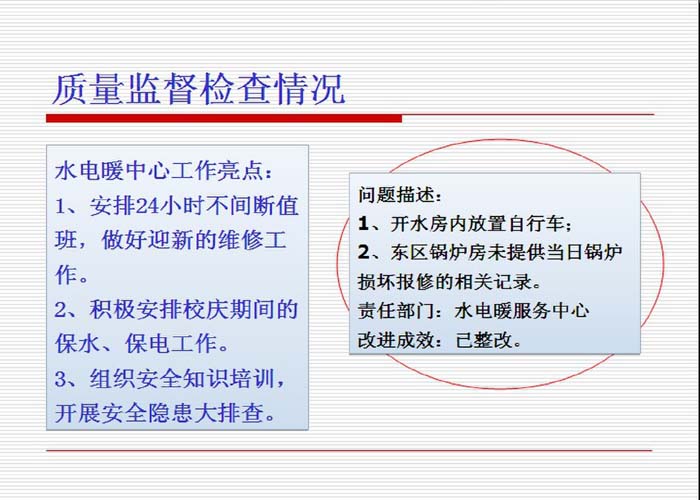 质量监督检查情况

水电暖中心工作亮点：
1、安排24小时不间断值班，做好迎新的维修工作。
2、积极安排校庆期间的保水、保电工作。
3、组织安全知识培训，开展安全隐患大排查。

问题描述：
1、开水房内放置自行车；
2、东区锅炉房未提供当日锅炉损坏报修的相关记录。
责任部门：水电暖服务中心
改进成效：已整改。